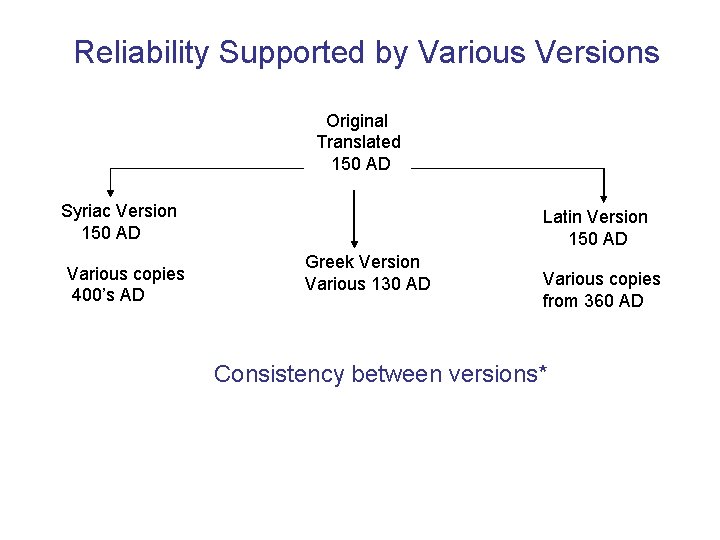 Reliability Supported by Various Versions

Original
Translated
150 AD

Syriac Version
150 AD

Various copies
400's AD

Greek Version
Various 130 AD

Latin Version
150 AD

Various copies
from 360 AD

Consistency between versions*